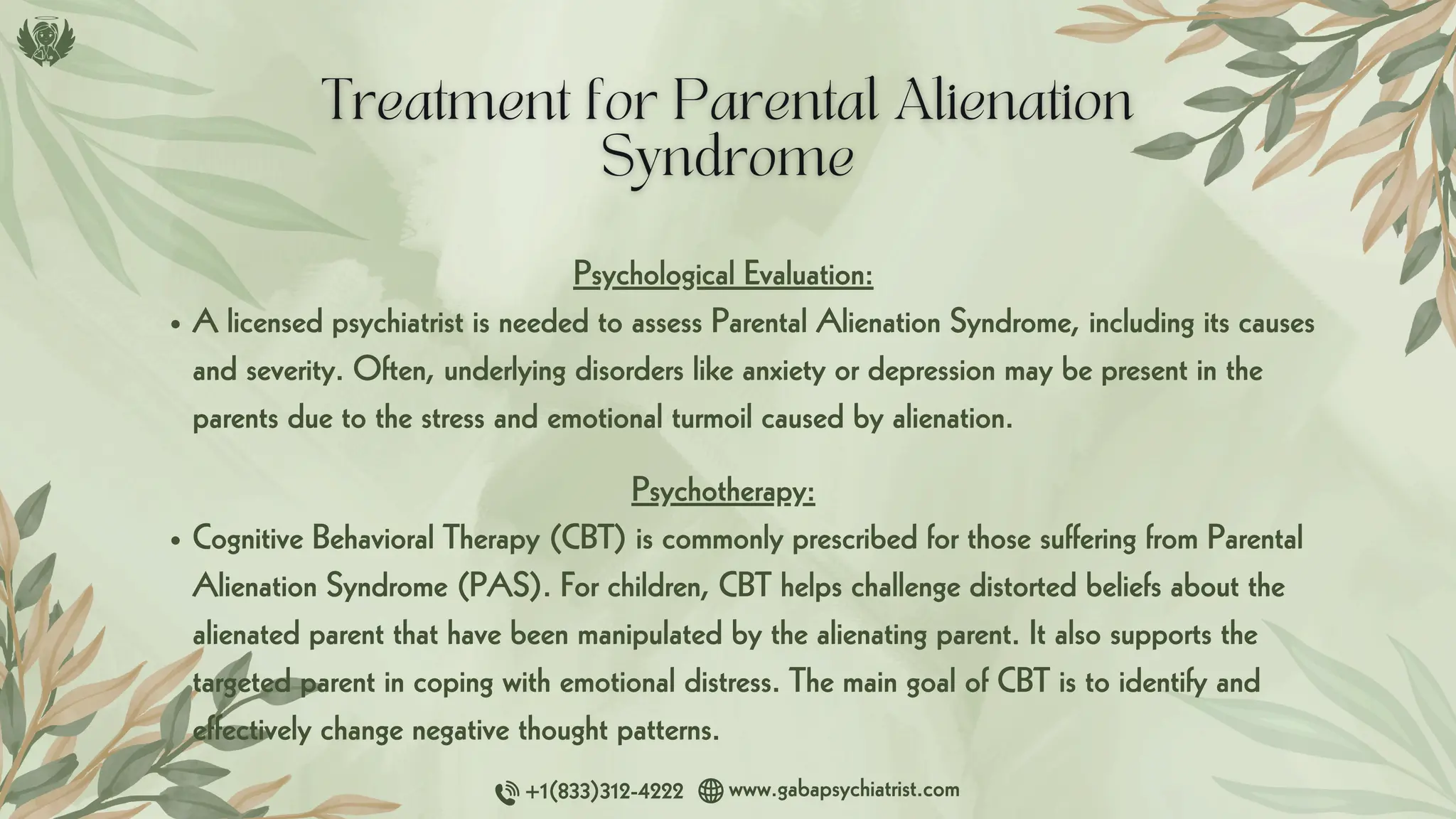 Treatment for Parental Alienation Syndrome

Psychological Evaluation:

• A licensed psychiatrist is needed to assess Parental Alienation Syndrome, including its causes and severity. Often, underlying disorders like anxiety or depression may be present in the parents due to the stress and emotional turmoil caused by alienation.

Psychotherapy:

• Cognitive Behavioral Therapy (CBT) is commonly prescribed for those suffering from Parental Alienation Syndrome (PAS). For children, CBT helps challenge distorted beliefs about the alienated parent that have been manipulated by the alienating parent. It also supports the targeted parent in coping with emotional distress. The main goal of CBT is to identify and effectively change negative thought patterns.

+1(833)312-4222 www.gabapsychiatrist.com